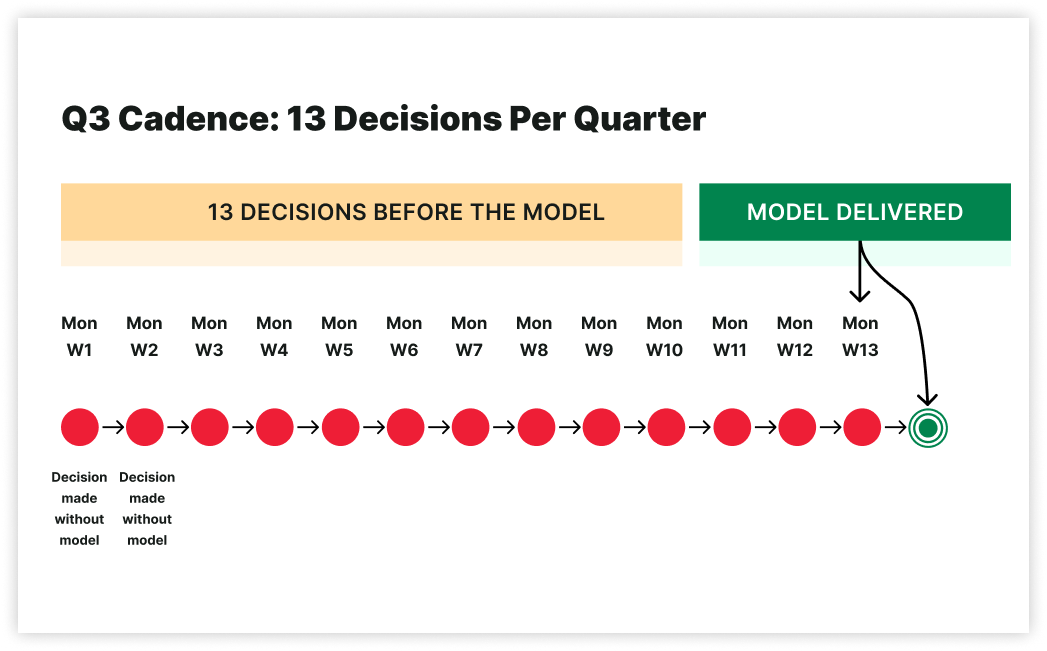 Q3 Cadence: 13 Decisions Per Quarter

13 DECISIONS BEFORE THE MODEL

MODEL DELIVERED

Mon W1
Mon W2
Mon W3
Mon W4
Mon W5
Mon W6
Mon W7
Mon W8
Mon W9
Mon W10
Mon W11
Mon W12
Mon W13

Decision made without model

Decision made without model